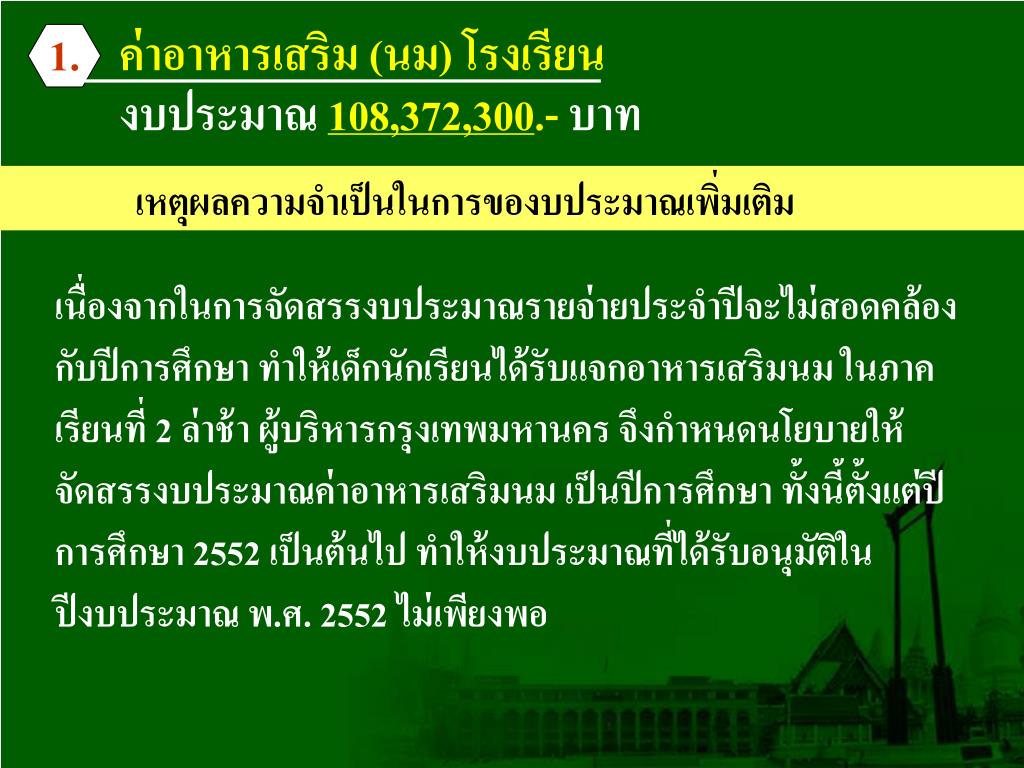 1. ค่าอาหารเสริม (นม) โรงเรียน
งบประมาณ 108,372,300.- บาท

เหตุผลความจำเป็นในการของบประมาณเพิ่มเติม

เนื่องจากในการจัดสรรงบประมาณรายจ่ายประจำปีจะไม่สอดคล้องกับปีการศึกษา ทำให้เด็กนักเรียนได้รับแจกอาหารเสริมนม ในภาคเรียนที่ 2 ล่าช้า ผู้บริหารกรุงเทพมหานคร จึงกำหนดนโยบายให้จัดสรรงบประมาณค่าอาหารเสริมนม เป็นปีการศึกษา ทั้งนี้ตั้งแต่ปีการศึกษา 2552 เป็นต้นไป ทำให้งบประมาณที่ได้รับอนุมัติในปีงบประมาณ พ.ศ. 2552 ไม่เพียงพอ